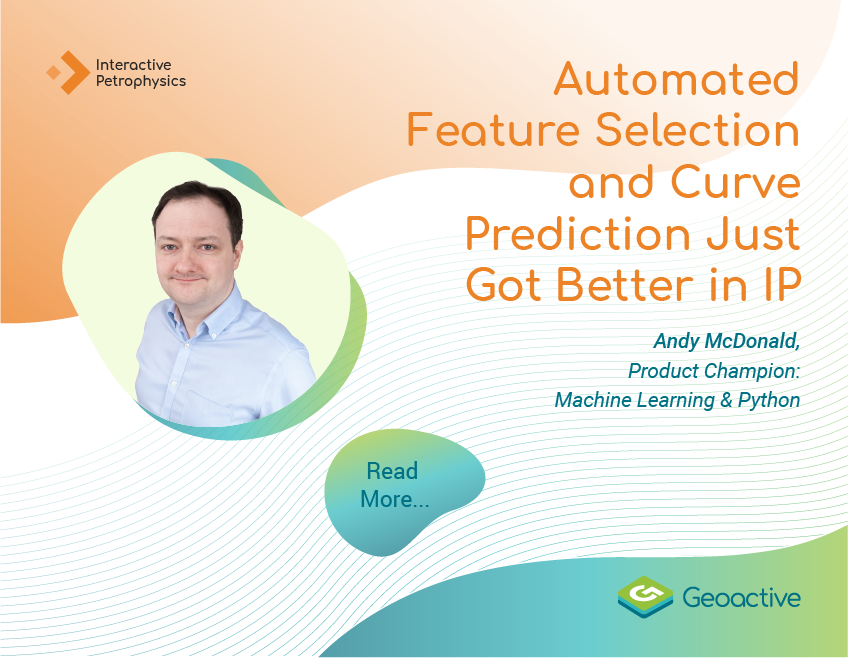 Interactive Petrophysics

Automated Feature Selection and Curve Prediction Just Got Better in IP

Andy McDonald,
Product Champion:
Machine Learning & Python

Read More...

Geoactive